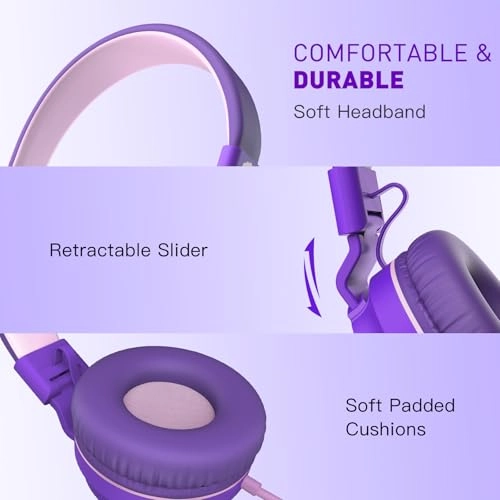 COMFORTABLE &
DURABLE

Soft Headband

Retractable Slider

Soft Padded Cushions